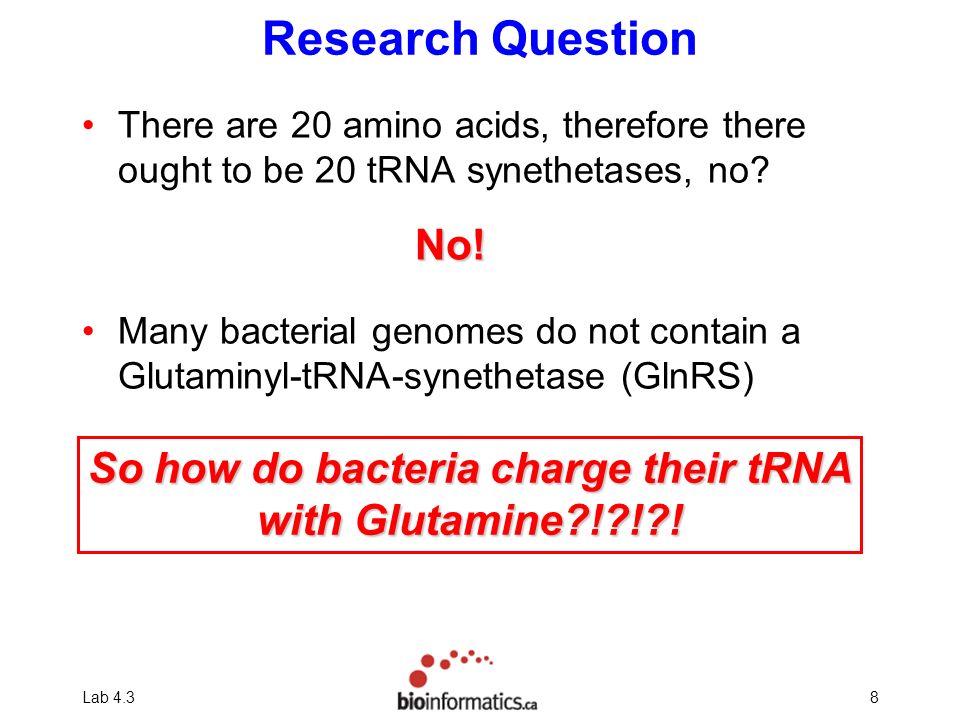 Research Question

• There are 20 amino acids, therefore there ought to be 20 tRNA synethetases, no?

No!

• Many bacterial genomes do not contain a Glutaminyl-tRNA-synethetase (GlnRS)

So how do bacteria charge their tRNA with Glutamine?!?!?!

Lab 4.3

bioinformatics.ca

8